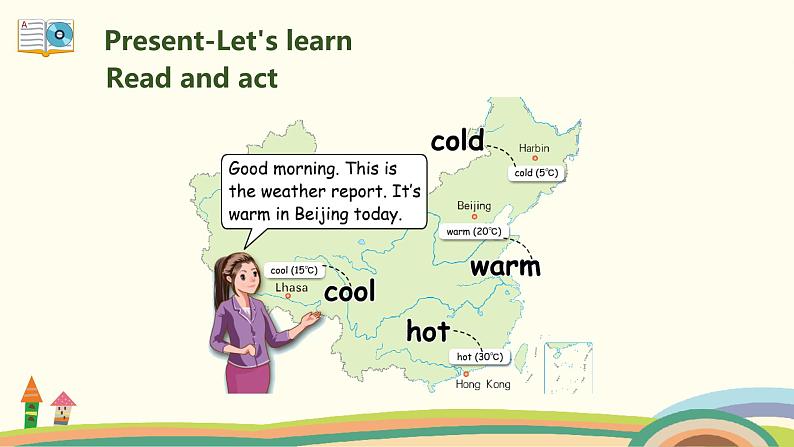 Present-Let's learn
Read and act

Good morning. This is the weather report. It's warm in Beijing today.

cold
Harbin
cold (5℃)

Beijing
warm (20℃)
warm

cool (15℃)
Lhasa
cool

hot
hot (30℃)
Hong Kong